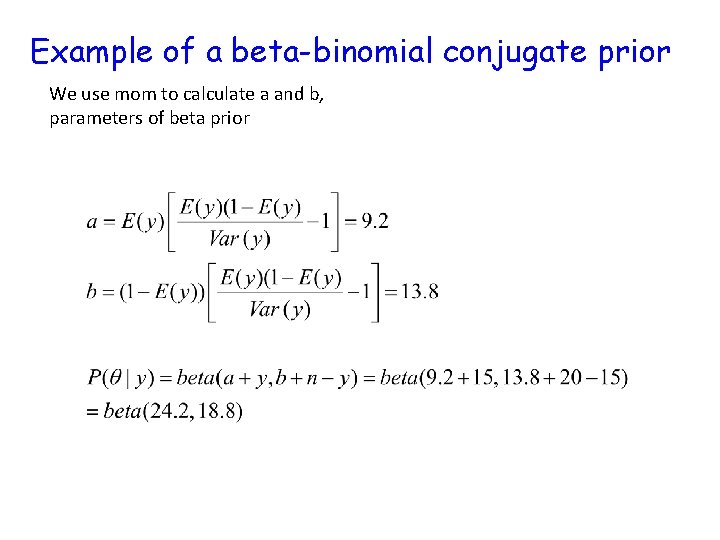 Example of a beta-binomial conjugate prior

We use mom to calculate a and b, parameters of beta prior

$a = E(y)\left[\frac{E(y)(1-E(y)}{Var(y)} - 1\right] = 9.2$

$b = (1-E(y))\left[\frac{E(y)(1-E(y)}{Var(y)} - 1\right] = 13.8$

$P(\theta \mid y) = beta(a+y, b+n-y) = beta(9.2+15, 13.8+20-15)$
$= beta(24.2, 18.8)$